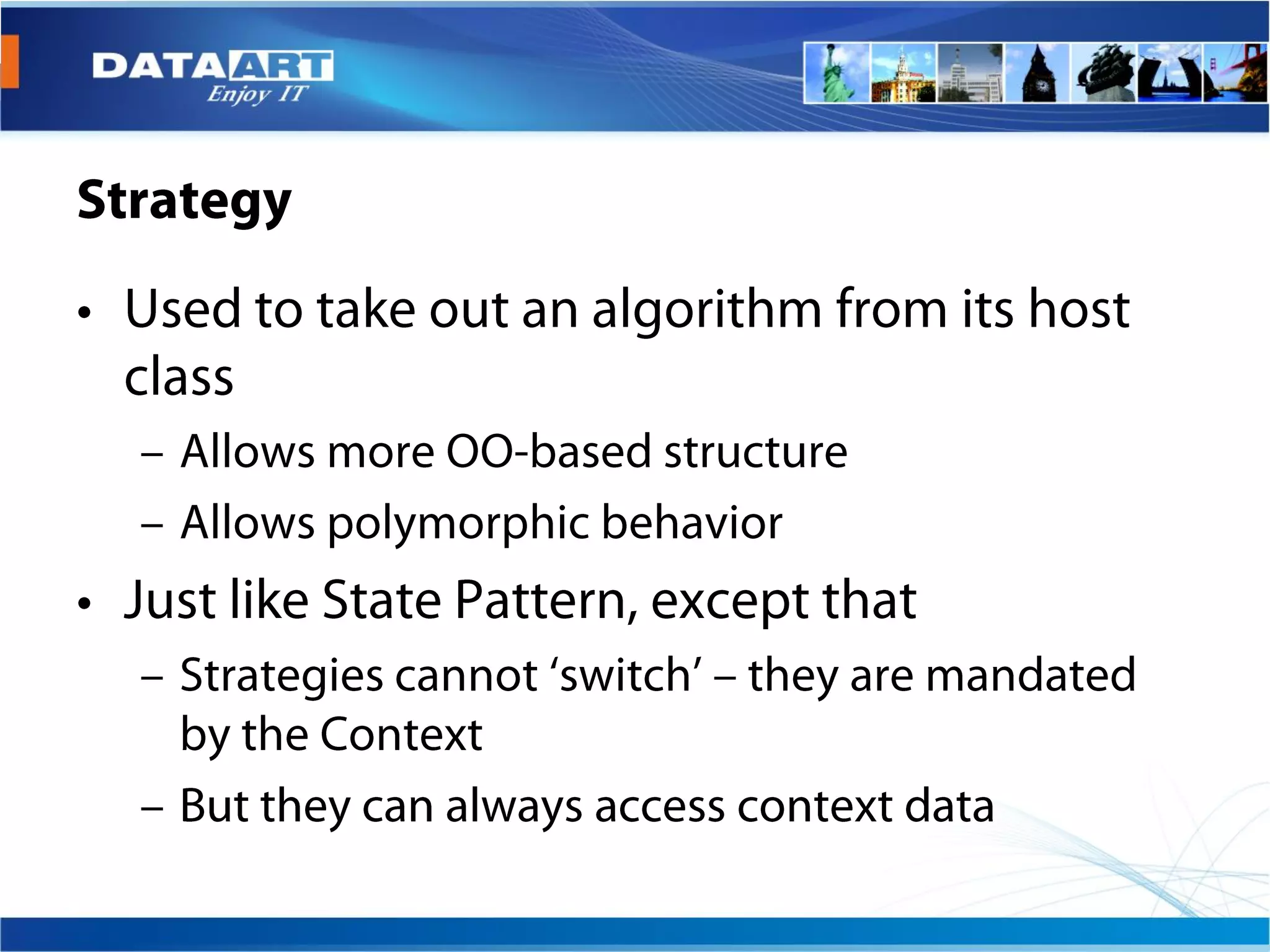 DATAART
Enjoy IT

Strategy

• Used to take out an algorithm from its host class
  – Allows more OO-based structure
  – Allows polymorphic behavior
• Just like State Pattern, except that
  – Strategies cannot ‘switch’ – they are mandated by the Context
  – But they can always access context data